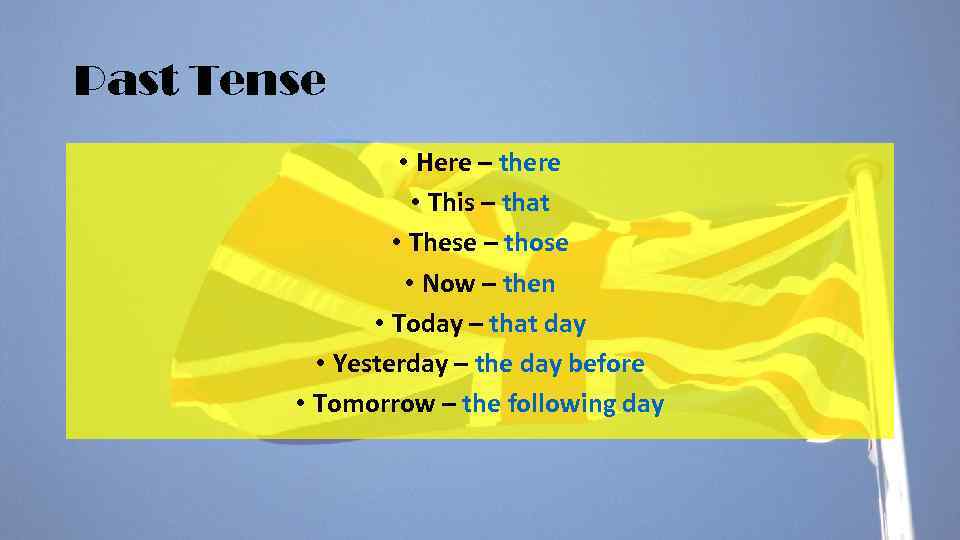 Past Tense

• Here – there
• This – that
• These – those
• Now – then
• Today – that day
• Yesterday – the day before
• Tomorrow – the following day